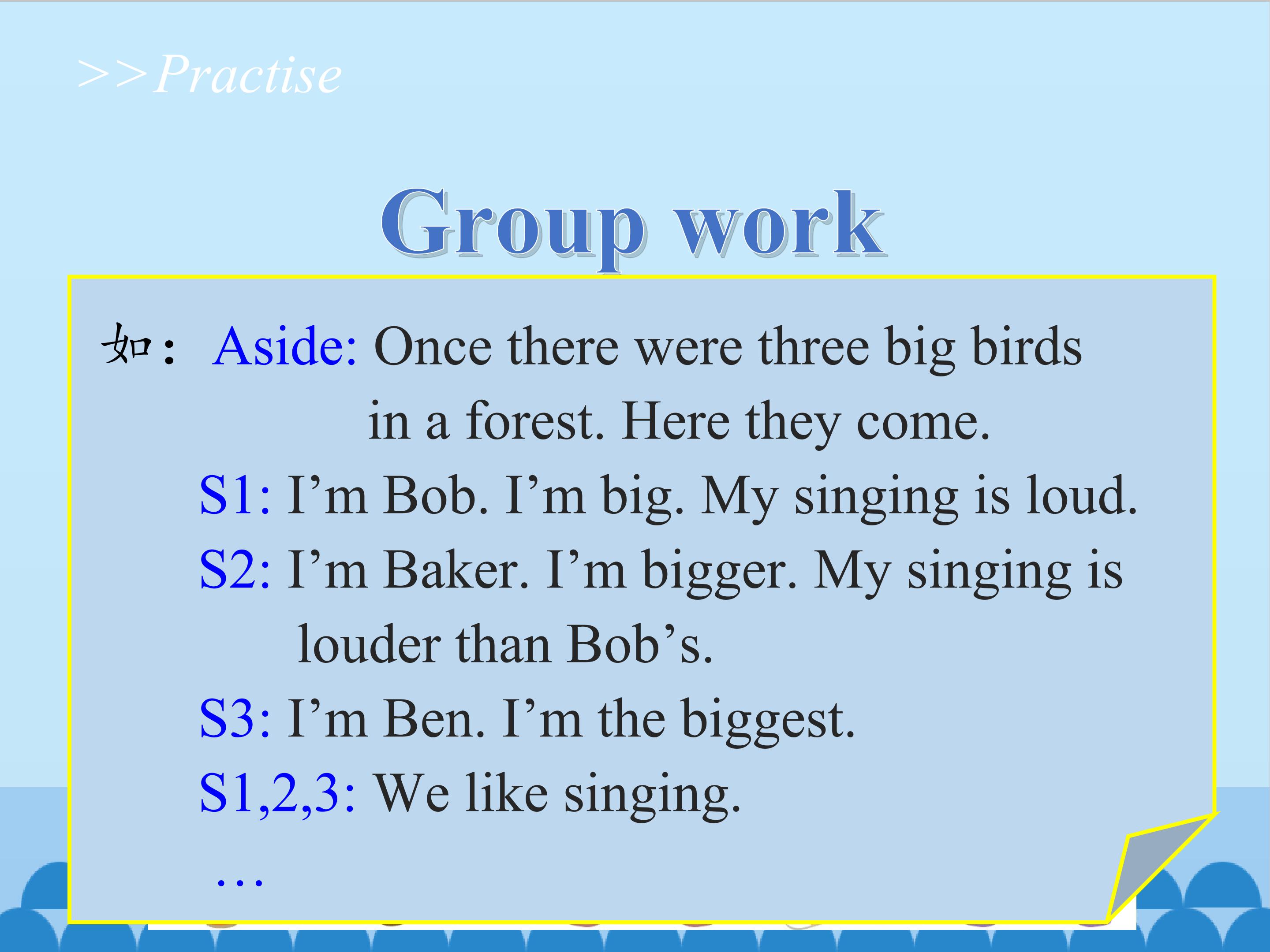 >>Practise

Group work

如： Aside: Once there were three big birds in a forest. Here they come.

S1: I'm Bob. I'm big. My singing is loud.

S2: I'm Baker. I'm bigger. My singing is louder than Bob's.

S3: I'm Ben. I'm the biggest.

S1,2,3: We like singing.

…